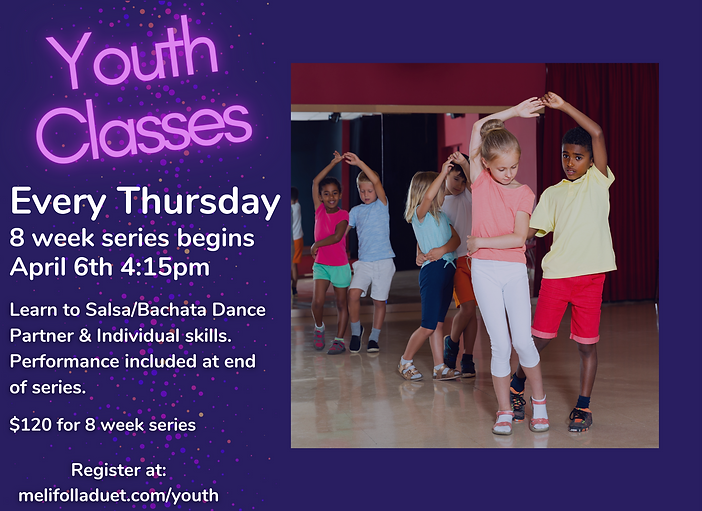 Youth Classes

Every Thursday
8 week series begins April 6th 4:15pm

Learn to Salsa/Bachata Dance Partner & Individual skills. Performance included at end of series.

$120 for 8 week series

Register at:
melifolladuet.com/youth